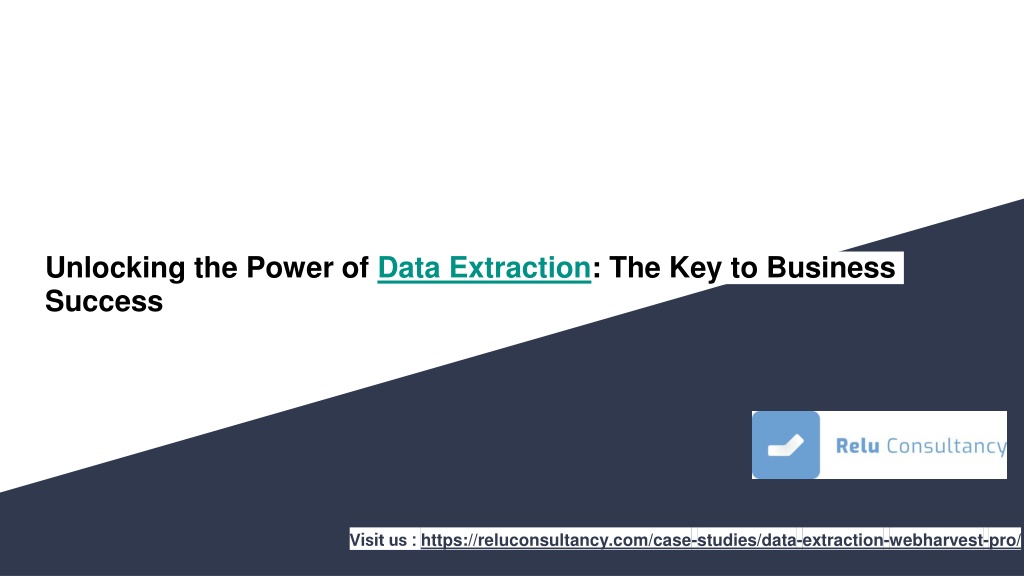 Unlocking the Power of Data Extraction: The Key to Business Success

Relu Consultancy

Visit us : https://reluconsultancy.com/case-studies/data-extraction-webharvest-pro/